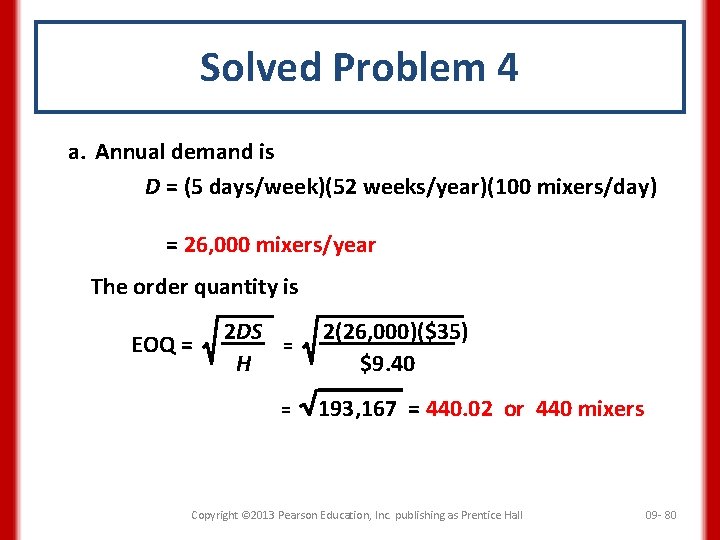 Solved Problem 4

a. Annual demand is

$D$ = (5 days/week)(52 weeks/year)(100 mixers/day)

= 26,000 mixers/year

The order quantity is

EOQ = $\sqrt{\frac{2DS}{H}}$ = $\sqrt{\frac{2(26,000)(\$35)}{\$9.40}}$

= $\sqrt{193,167}$ = 440.02 or 440 mixers

Copyright ©2013 Pearson Education, Inc. publishing as Prentice Hall

09- 80